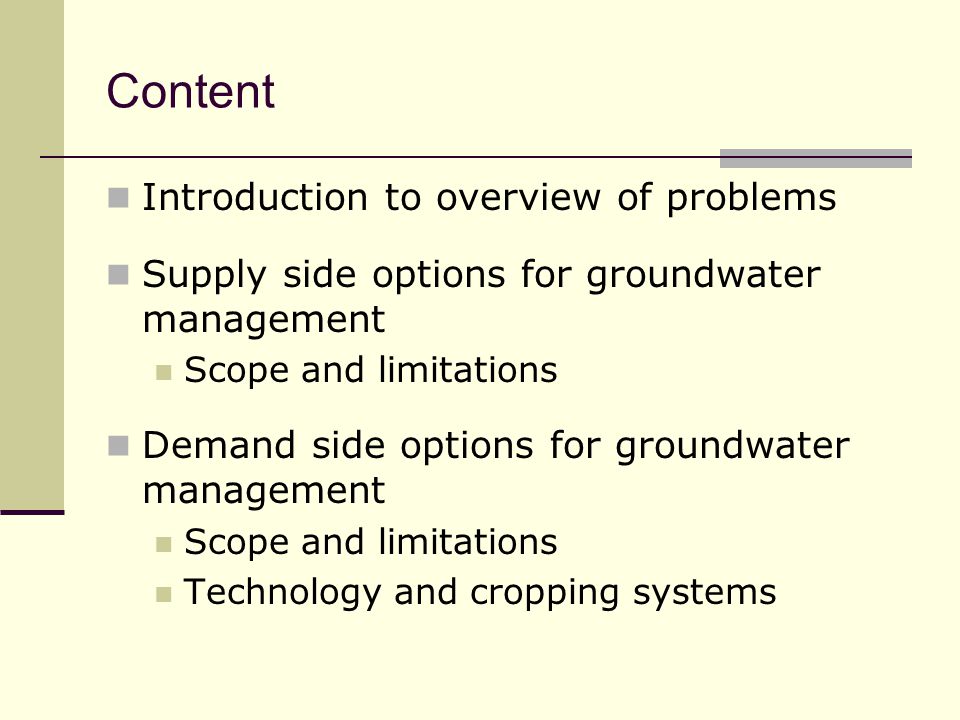 Content

Introduction to overview of problems

Supply side options for groundwater management

Scope and limitations

Demand side options for groundwater management

Scope and limitations

Technology and cropping systems